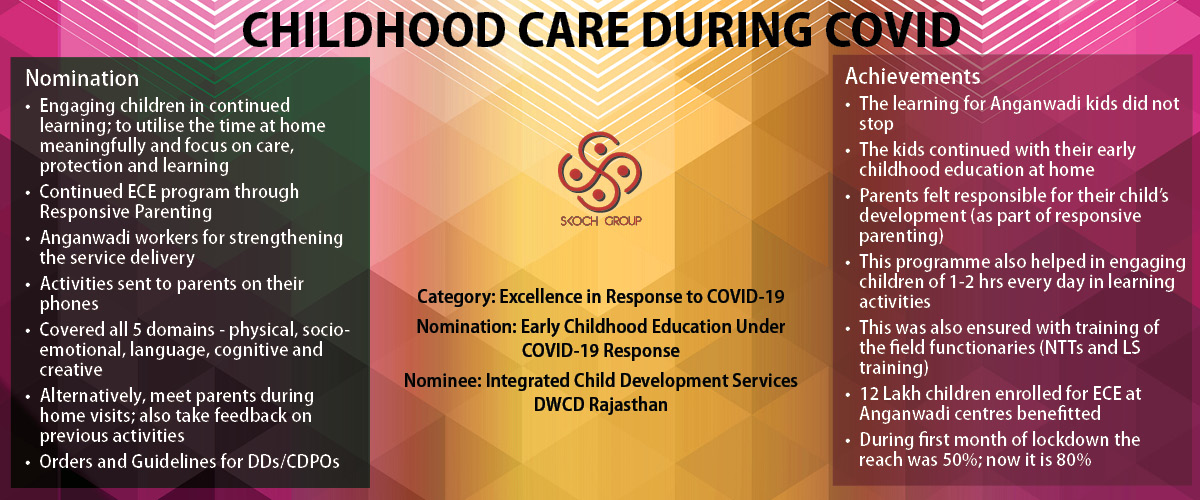 CHILDHOOD CARE DURING COVID

Nomination
• Engaging children in continued learning; to utilise the time at home meaningfully and focus on care, protection and learning
• Continued ECE program through Responsive Parenting
• Anganwadi workers for strengthening the service delivery
• Activities sent to parents on their phones
• Covered all 5 domains - physical, socio-emotional, language, cognitive and creative
• Alternatively, meet parents during home visits; also take feedback on previous activities
• Orders and Guidelines for DDs/CDPOs

SKOCH GROUP

Category: Excellence in Response to COVID-19
Nomination: Early Childhood Education Under COVID-19 Response
Nominee: Integrated Child Development Services DWCD Rajasthan

Achievements
• The learning for Anganwadi kids did not stop
• The kids continued with their early childhood education at home
• Parents felt responsible for their child's development (as part of responsive parenting)
• This programme also helped in engaging children of 1-2 hrs every day in learning activities
• This was also ensured with training of the field functionaries (NTTs and LS training)
• 12 Lakh children enrolled for ECE at Anganwadi centres benefitted
• During first month of lockdown the reach was 50%; now it is 80%